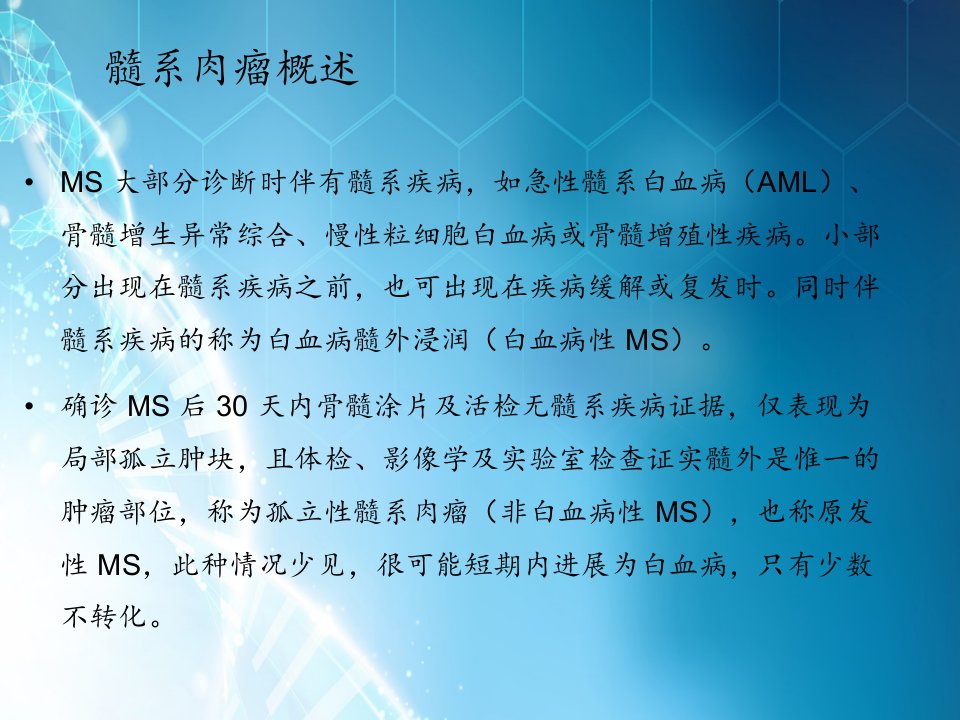 髓系肉瘤概述

• MS 大部分诊断时伴有髓系疾病，如急性髓系白血病（AML）、骨髓增生异常综合、慢性粒细胞白血病或骨髓增殖性疾病。小部分出现在髓系疾病之前，也可出现在疾病缓解或复发时。同时伴髓系疾病的称为白血病髓外浸润（白血病性 MS）。

• 确诊 MS 后 30 天内骨髓涂片及活检无髓系疾病证据，仅表现为局部孤立肿块，且体检、影像学及实验室检查证实髓外是惟一的肿瘤部位，称为孤立性髓系肉瘤（非白血病性 MS），也称原发性 MS，此种情况少见，很可能短期内进展为白血病，只有少数不转化。